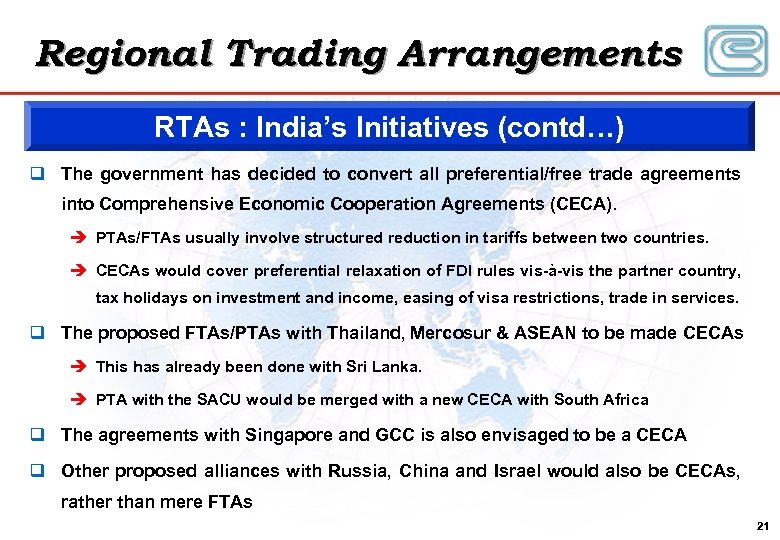 Regional Trading Arrangements

RTAs : India's Initiatives (contd…)

❑ The government has decided to convert all preferential/free trade agreements into Comprehensive Economic Cooperation Agreements (CECA).

➔ PTAs/FTAs usually involve structured reduction in tariffs between two countries.

➔ CECAs would cover preferential relaxation of FDI rules vis-à-vis the partner country, tax holidays on investment and income, easing of visa restrictions, trade in services.

❑ The proposed FTAs/PTAs with Thailand, Mercosur & ASEAN to be made CECAs

➔ This has already been done with Sri Lanka.

➔ PTA with the SACU would be merged with a new CECA with South Africa

❑ The agreements with Singapore and GCC is also envisaged to be a CECA

❑ Other proposed alliances with Russia, China and Israel would also be CECAs, rather than mere FTAs

21